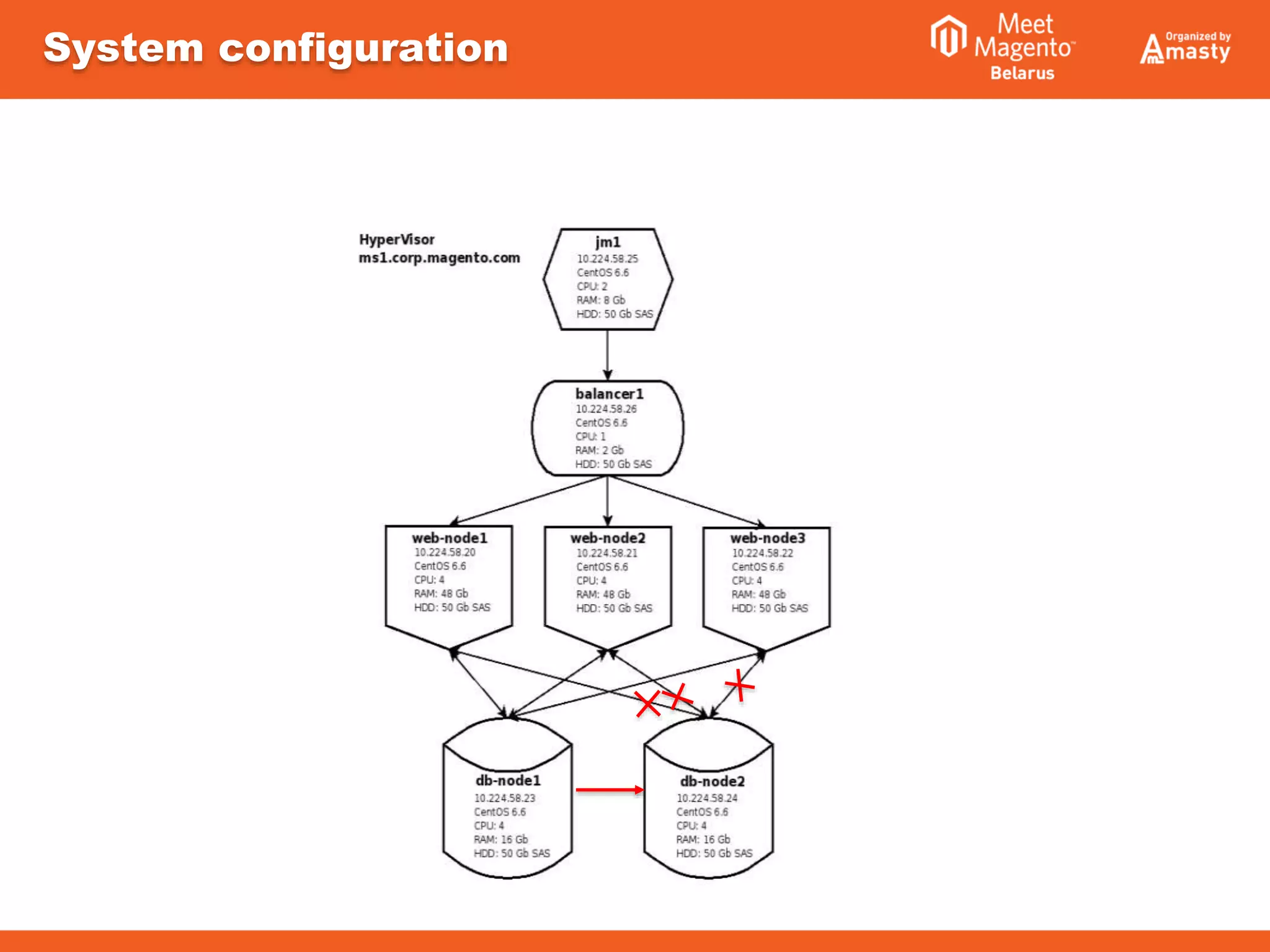 System configuration

Meet Magento™ Belarus

Organized by Amasty

HyperVisor
ms1.corp.magento.com

jm1
10.224.58.25
CentOS 6.6
CPU: 2
RAM: 8 Gb
HDD: 50 Gb SAS

balancer1
10.224.58.26
CentOS 6.6
CPU: 1
RAM: 2 Gb
HDD: 50 Gb SAS

web-node1
10.224.58.20
CentOS 6.6
CPU: 4
RAM: 48 Gb
HDD: 50 Gb SAS

web-node2
10.224.58.21
CentOS 6.6
CPU: 4
RAM: 48 Gb
HDD: 50 Gb SAS

web-node3
10.224.58.22
CentOS 6.6
CPU: 4
RAM: 48 Gb
HDD: 50 Gb SAS

db-node1
10.224.58.23
CentOS 6.6
CPU: 4
RAM: 16 Gb
HDD: 50 Gb SAS

db-node2
10.224.58.24
CentOS 6.6
CPU: 4
RAM: 16 Gb
HDD: 50 Gb SAS